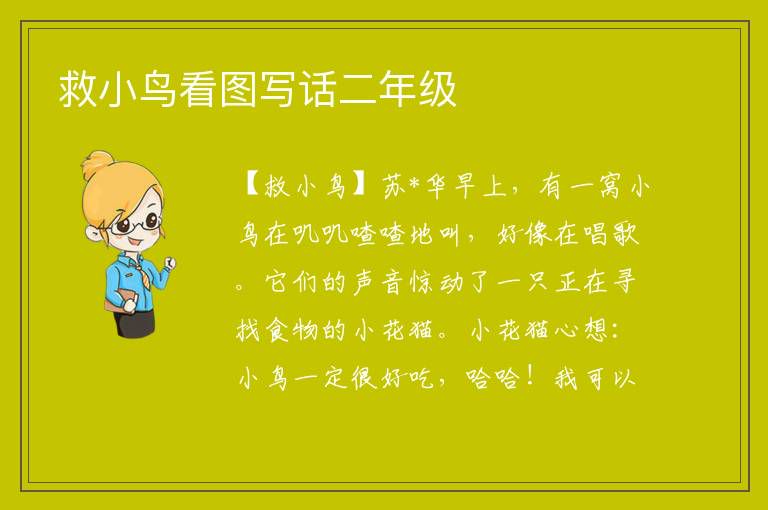 救小鸟看图写话二年级

【救小鸟】苏*华早上，有一窝小鸟在叽叽喳喳地叫，好像在唱歌。它们的声音惊动了一只正在寻找食物的小花猫。小花猫心想：小鸟一定很好吃，哈哈！我可以